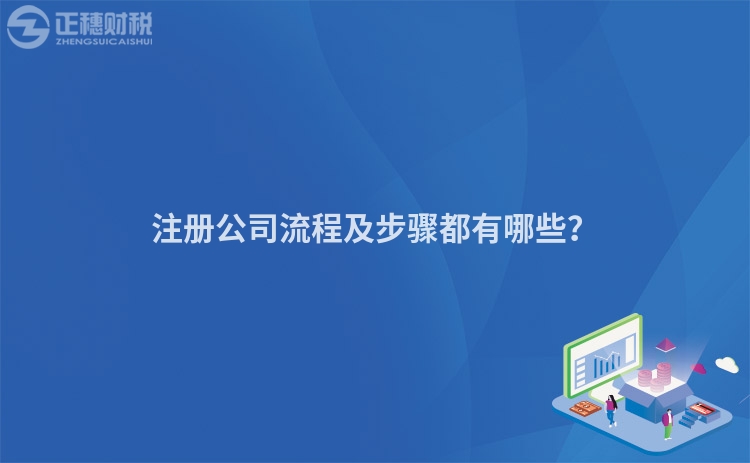 正穗财税
ZHENGSUICAISHUI

注册公司流程及步骤都有哪些?